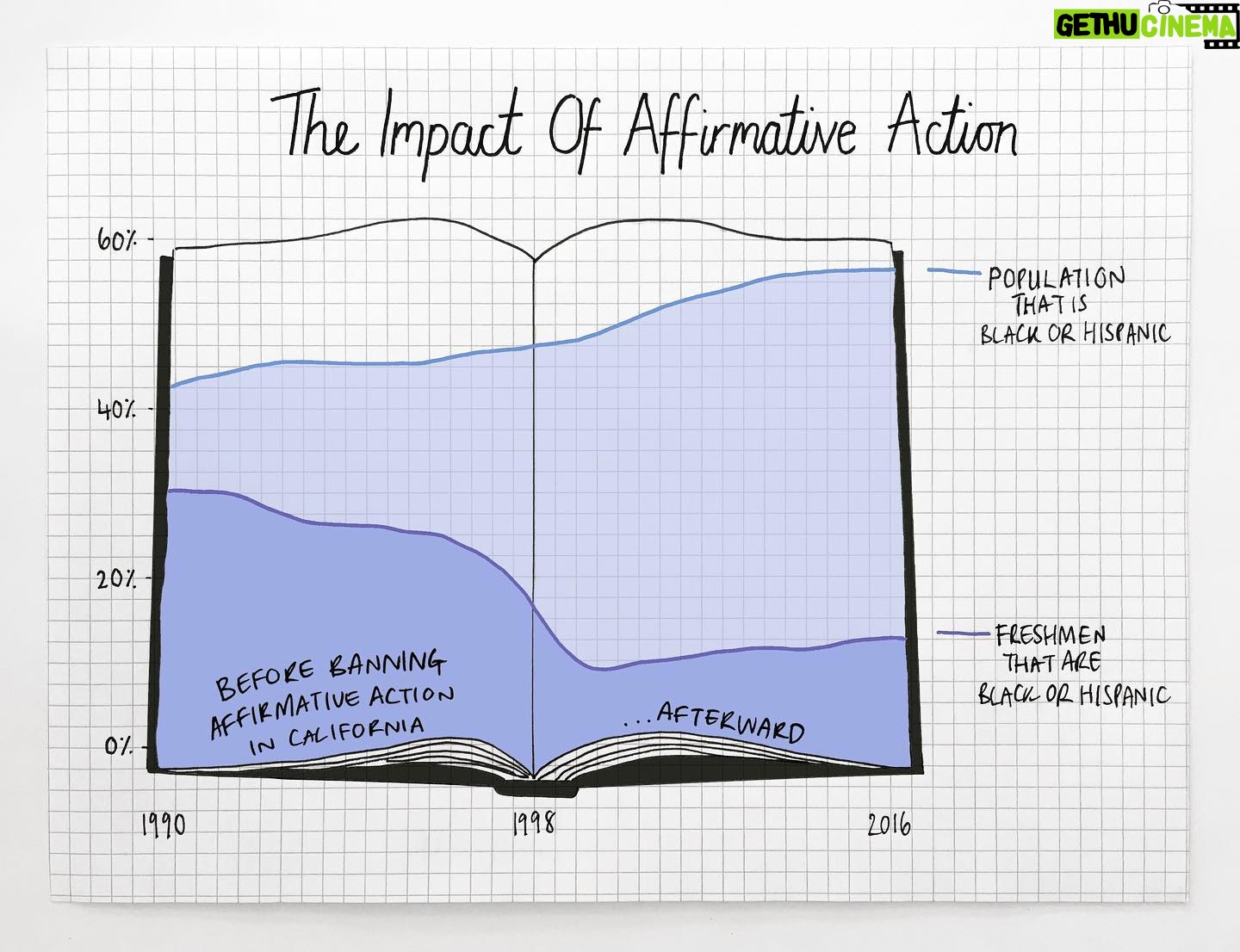 GETHU CINEMA

The Impact Of Affirmative Action

60%

40%

20%

0%

POPULATION THAT IS BLACK OR HISPANIC

FRESHMEN THAT ARE BLACK OR HISPANIC

BEFORE BANNING AFFIRMATIVE ACTION IN CALIFORNIA

...AFTERWARD

1990

1998

2016